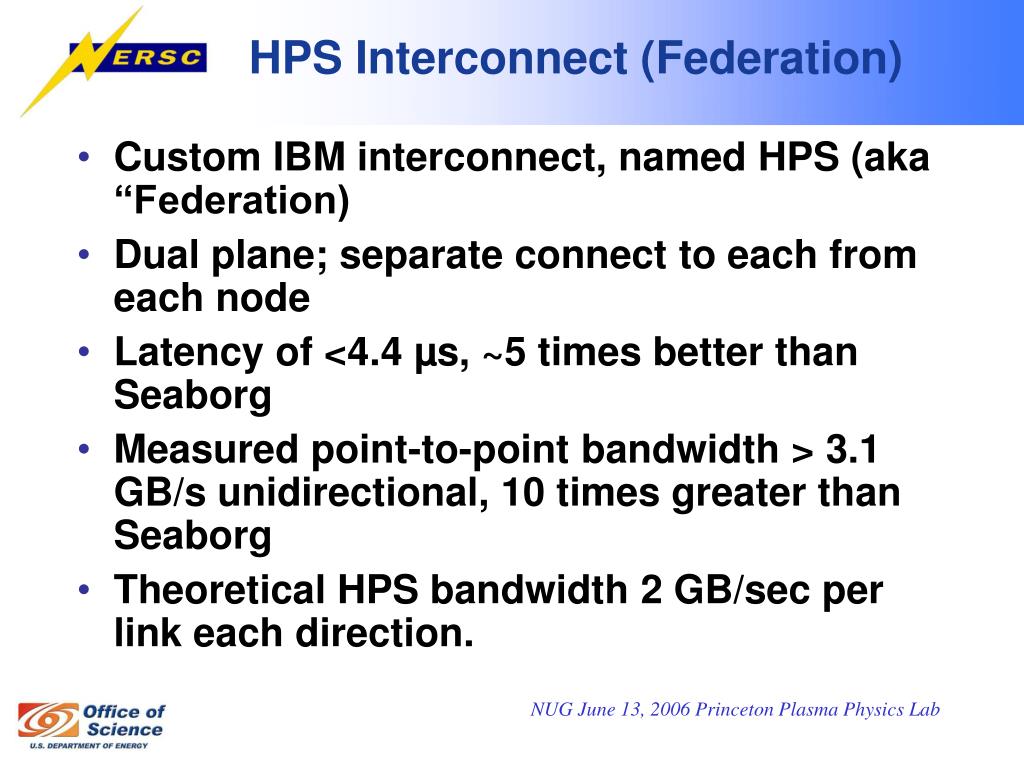 NERSC

HPS Interconnect (Federation)

• Custom IBM interconnect, named HPS (aka “Federation)
• Dual plane; separate connect to each from each node
• Latency of <4.4 µs, ~5 times better than Seaborg
• Measured point-to-point bandwidth > 3.1 GB/s unidirectional, 10 times greater than Seaborg
• Theoretical HPS bandwidth 2 GB/sec per link each direction.

Office of Science
U.S. DEPARTMENT OF ENERGY

NUG June 13, 2006 Princeton Plasma Physics Lab